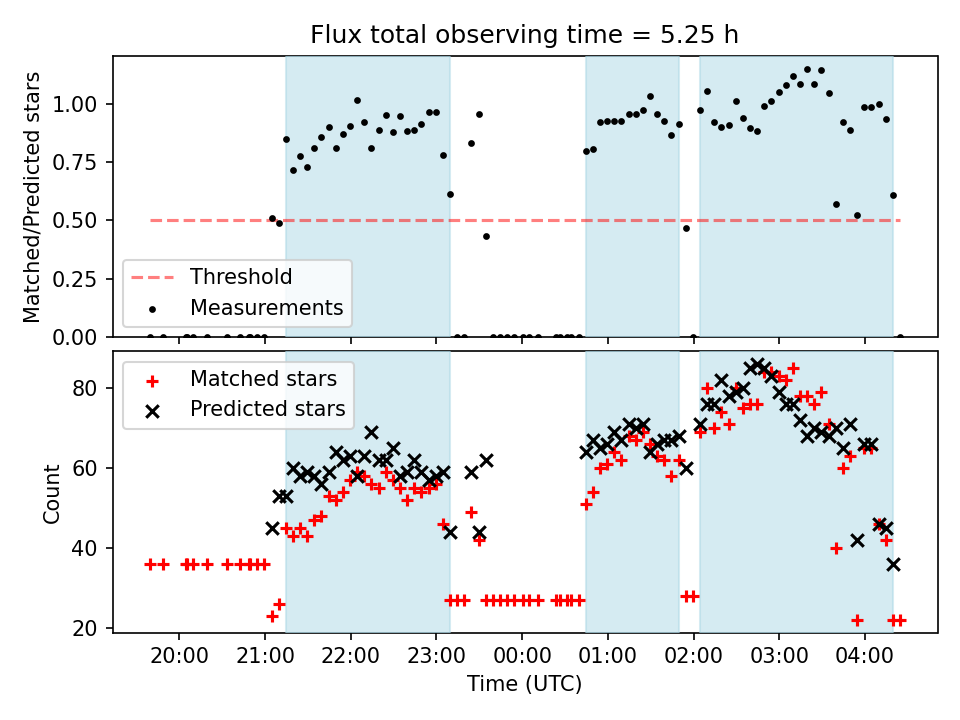 Flux total observing time = 5.25 h

Matched/Predicted stars

1.00
0.75
0.50
0.25
0.00

Threshold
Measurements

Matched stars
Predicted stars

Count

80
60
40
20

20:00
21:00
22:00
23:00
00:00
01:00
02:00
03:00
04:00

Time (UTC)